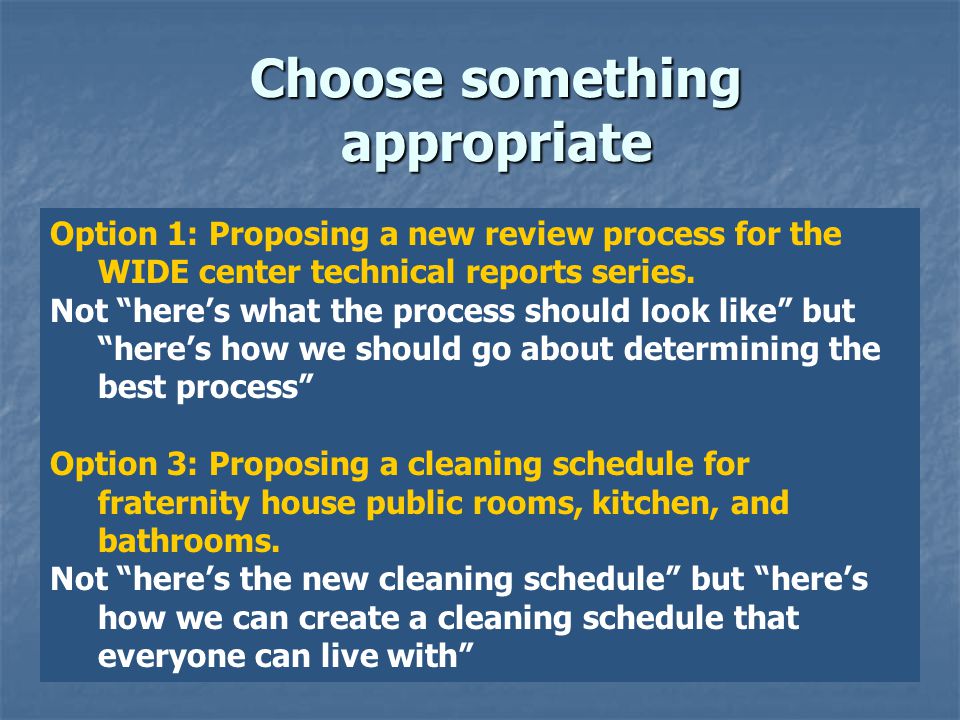 Choose something appropriate

Option 1: Proposing a new review process for the WIDE center technical reports series.
Not “here’s what the process should look like” but “here’s how we should go about determining the best process”

Option 3: Proposing a cleaning schedule for fraternity house public rooms, kitchen, and bathrooms.
Not “here’s the new cleaning schedule” but “here’s how we can create a cleaning schedule that everyone can live with”